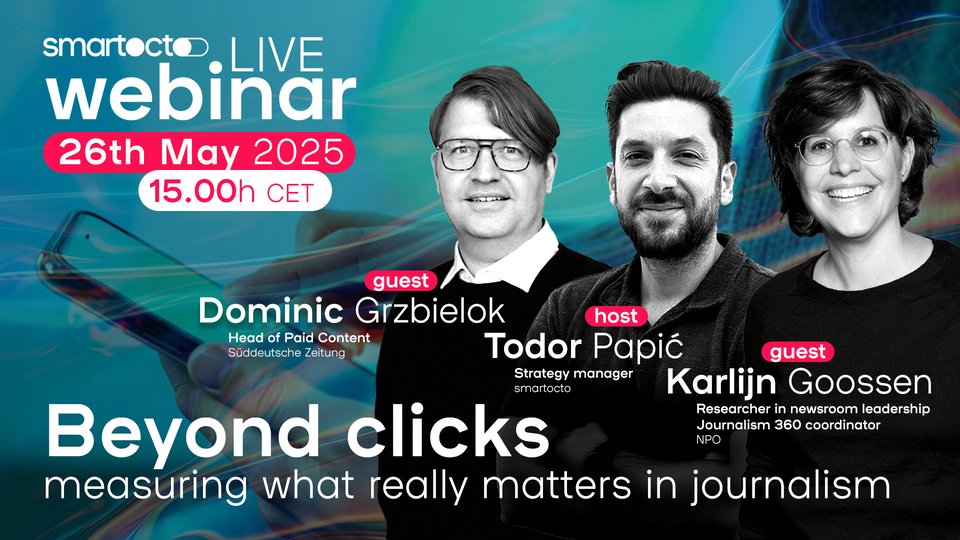 smartocto LIVE
webinar
26th May 2025
15.00h CET

guest
Dominic Grzbielok
Head of Paid Content
Süddeutsche Zeitung

host
Todor Papić
Strategy manager
smartocto

guest
Karlijn Goossen
Researcher in newsroom leadership
Journalism 360 coordinator
NPO

Beyond clicks
measuring what really matters in journalism